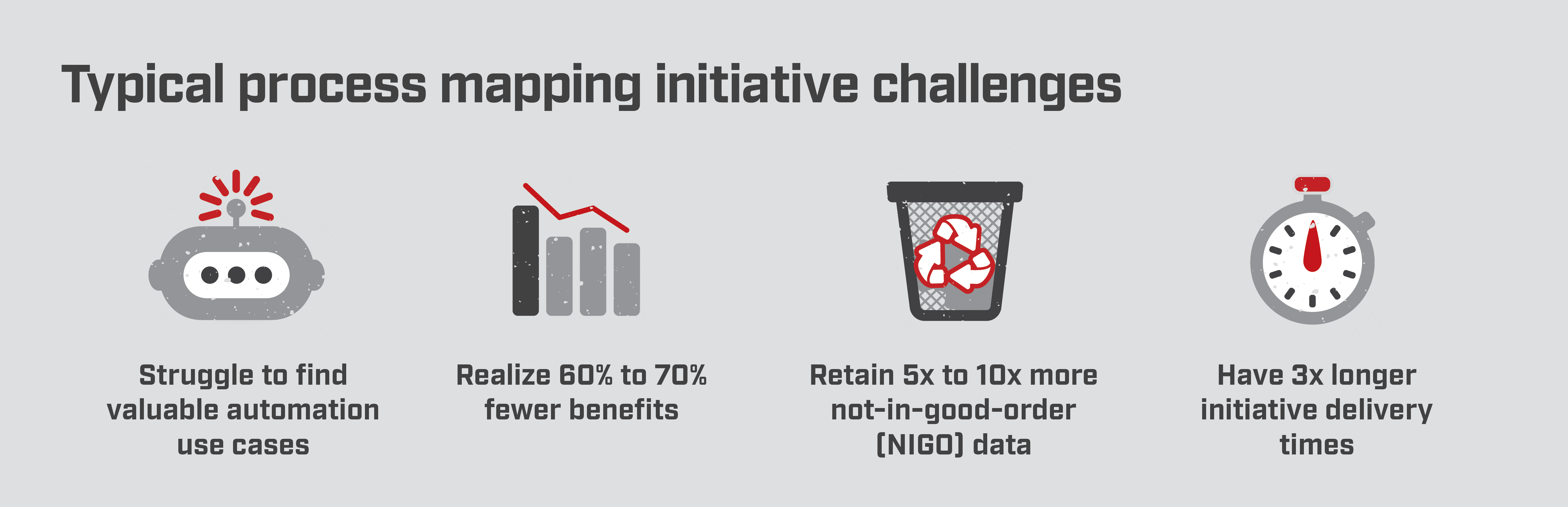 Typical process mapping initiative challenges

Struggle to find valuable automation use cases

Realize 60% to 70% fewer benefits

Retain 5x to 10x more not-in-good-order (NIGO) data

Have 3x longer initiative delivery times